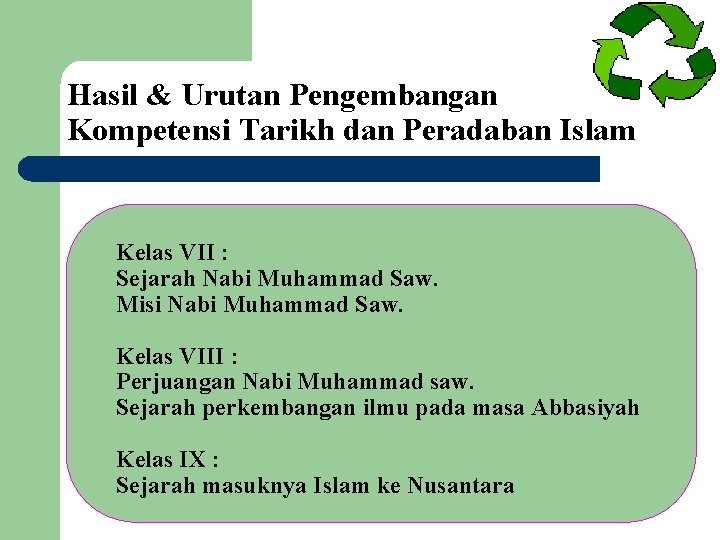 Hasil & Urutan Pengembangan Kompetensi Tarikh dan Peradaban Islam

Kelas VII :
Sejarah Nabi Muhammad Saw.
Misi Nabi Muhammad Saw.

Kelas VIII :
Perjuangan Nabi Muhammad saw.
Sejarah perkembangan ilmu pada masa Abbasiyah

Kelas IX :
Sejarah masuknya Islam ke Nusantara